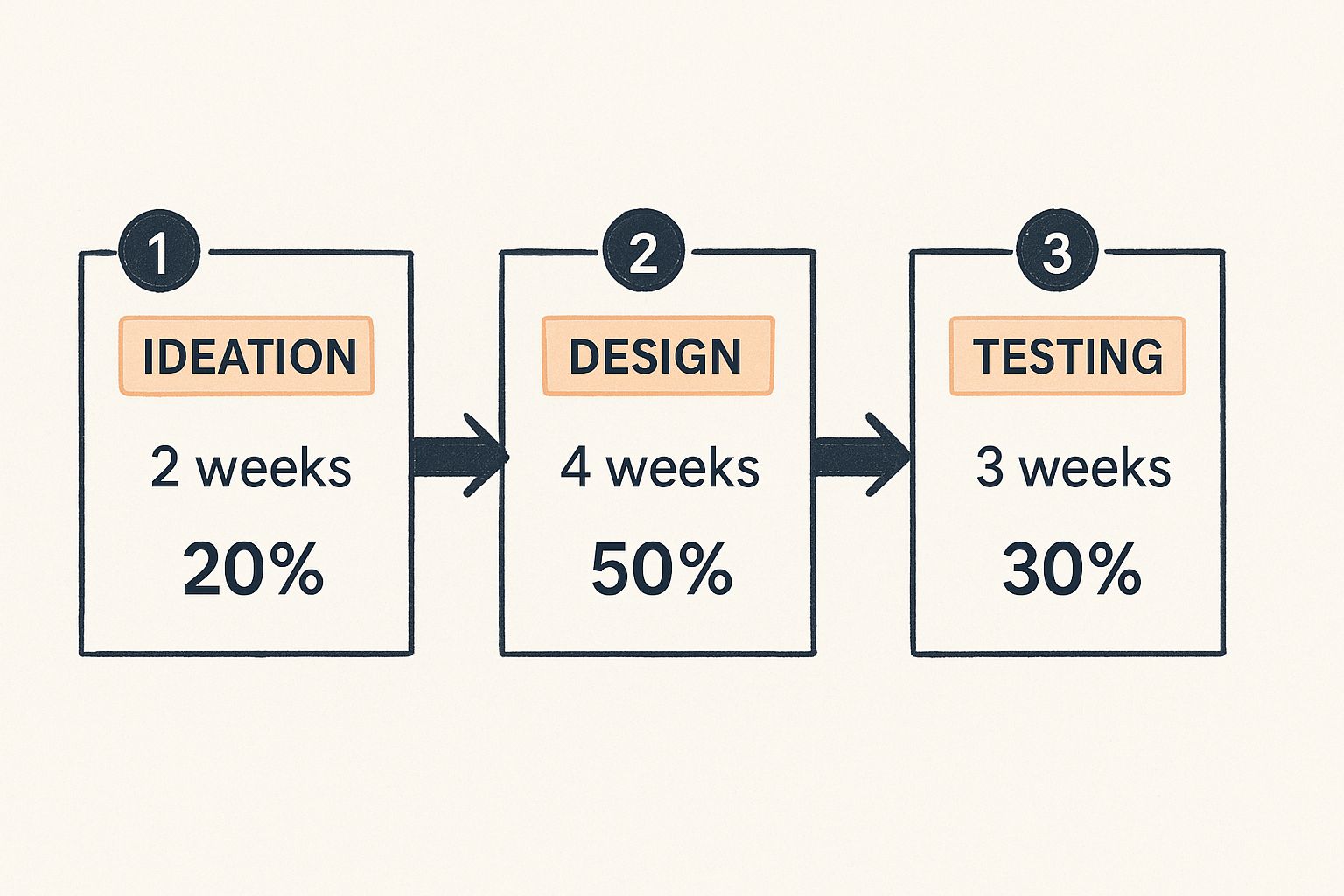 1
IDEATION
2 weeks
20%

2
DESIGN
4 weeks
50%

3
TESTING
3 weeks
30%